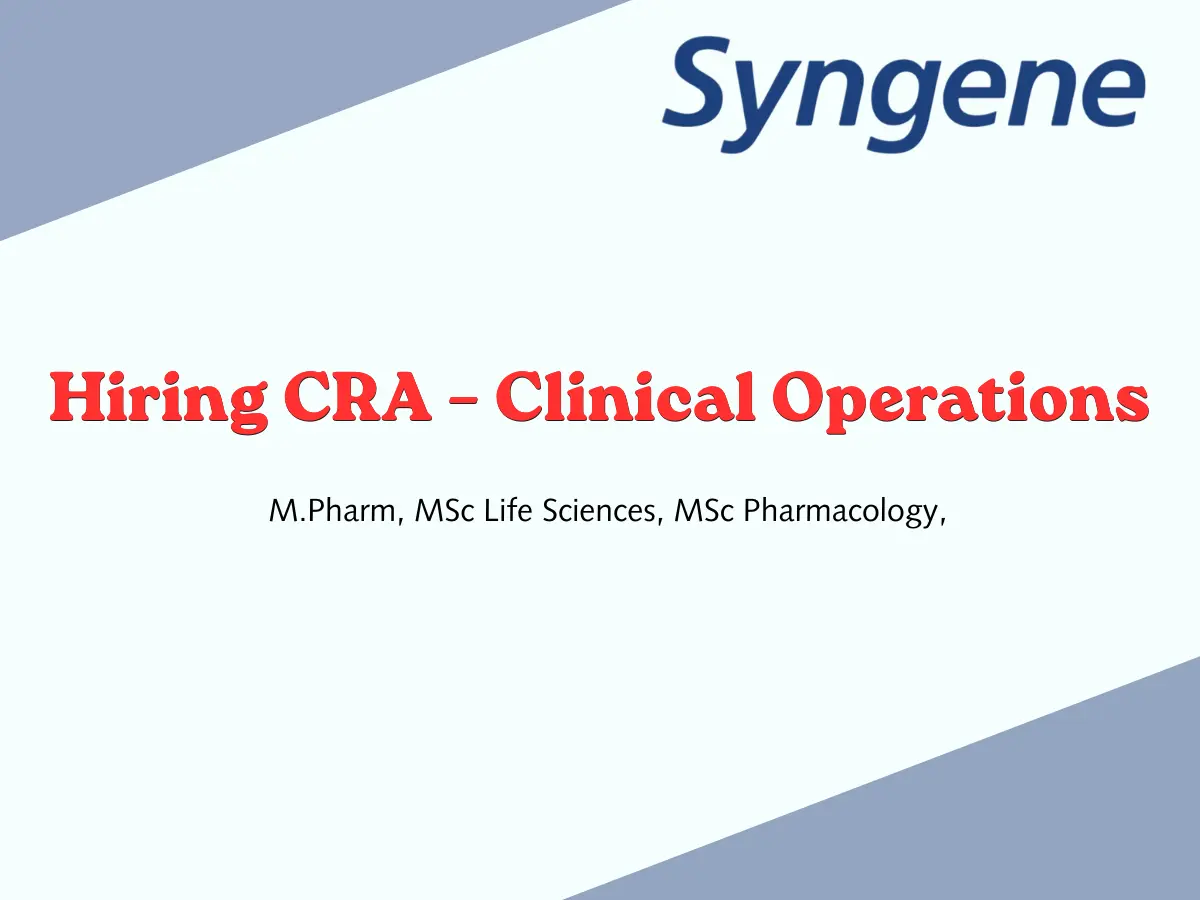 Syngene

Hiring CRA - Clinical Operations

M.Pharm, MSc Life Sciences, MSc Pharmacology,